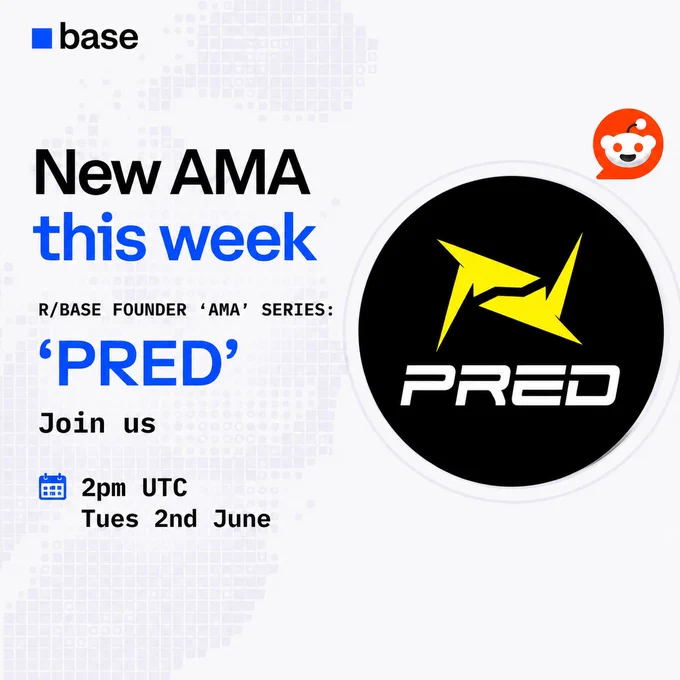 base

New AMA
this week

R/BASE FOUNDER ‘AMA’ SERIES:

‘PRED’

Join us

2pm UTC
Tues 2nd June

PRED